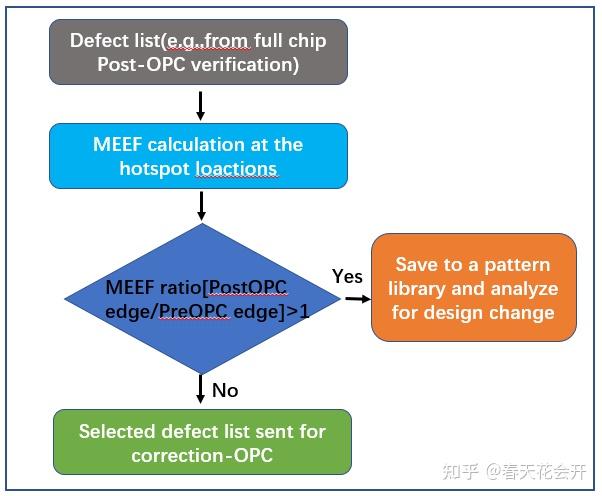 Defect list(e.g..from full chip Post-OPC verification)

MEEF calculation at the hotspot loactions

MEEF ratio[PostOPC edge/PreOPC edge]>1

Yes

Save to a pattern library and analyze for design change

No

Selected defect list sent for correction-OPC

知乎 @春天花会开